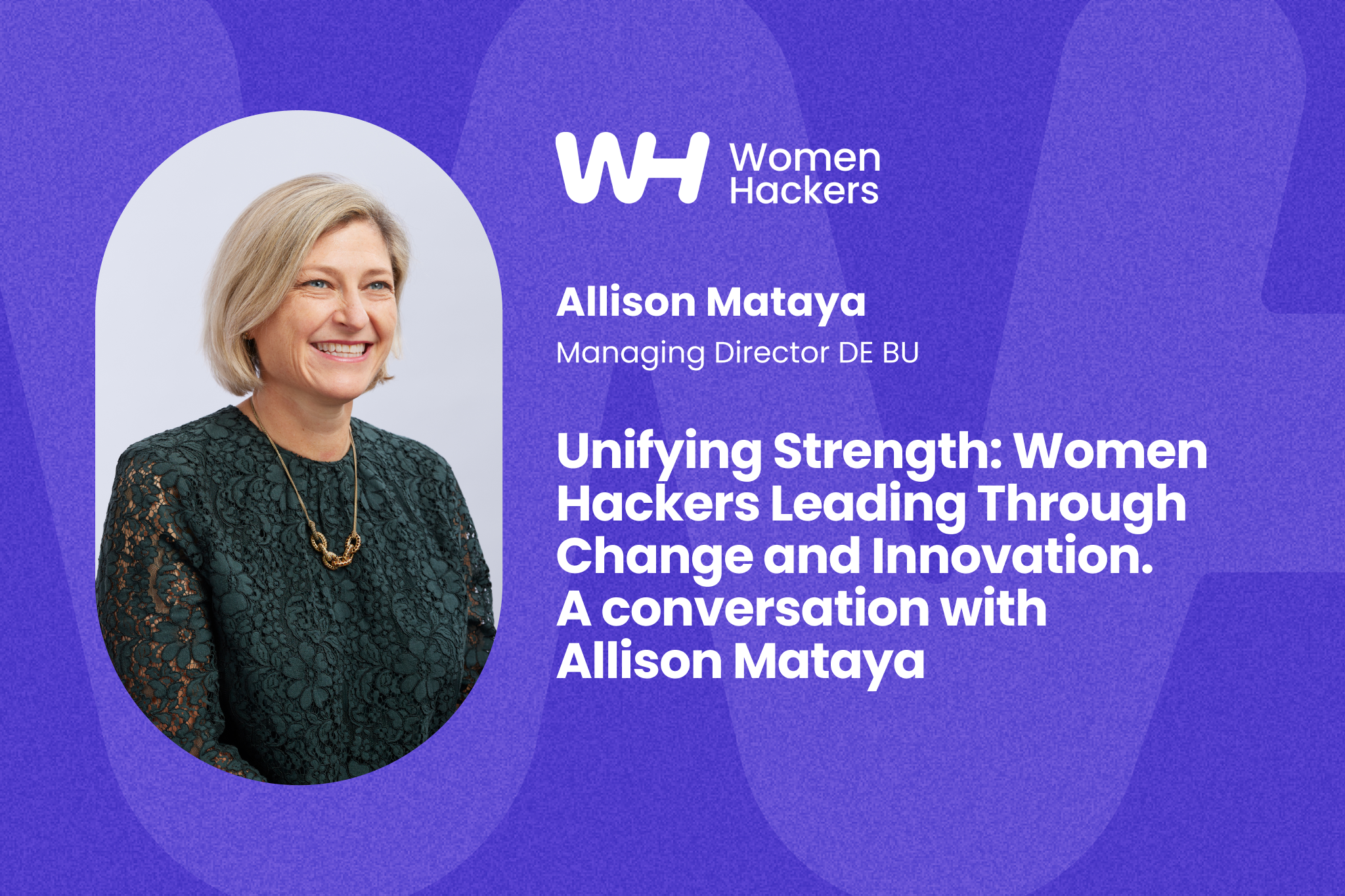 WH Women Hackers

Allison Mataya
Managing Director DE BU

Unifying Strength: Women Hackers Leading Through Change and Innovation. A conversation with Allison Mataya